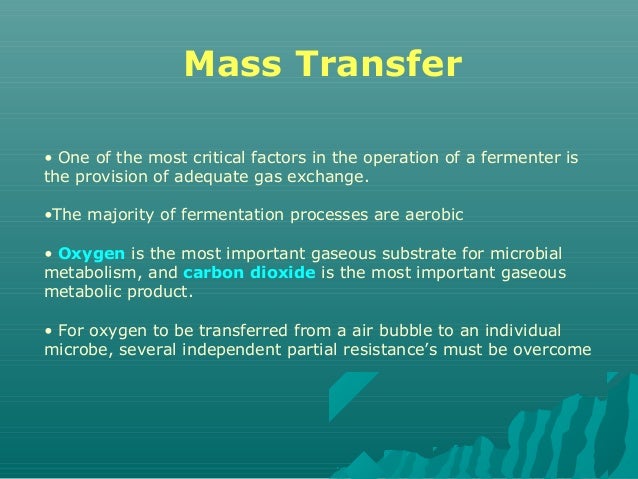 Mass Transfer

• One of the most critical factors in the operation of a fermenter is the provision of adequate gas exchange.

•The majority of fermentation processes are aerobic

• Oxygen is the most important gaseous substrate for microbial metabolism, and carbon dioxide is the most important gaseous metabolic product.

• For oxygen to be transferred from a air bubble to an individual microbe, several independent partial resistance's must be overcome